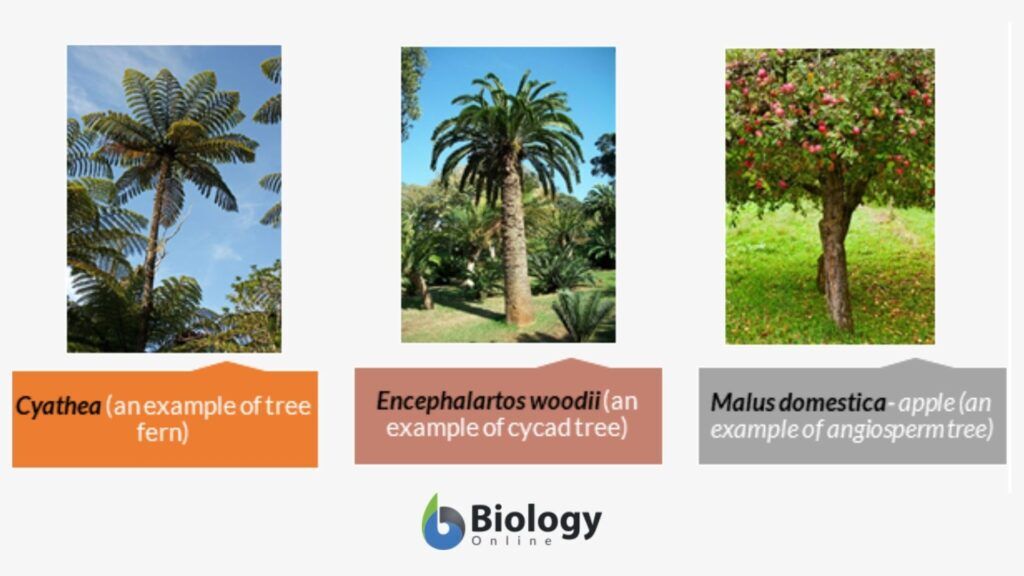 Cyathea (an example of tree fern)

Encephalartos woodii (an example of cycad tree)

Malus domestica - apple (an example of angiosperm tree)

Biology Online